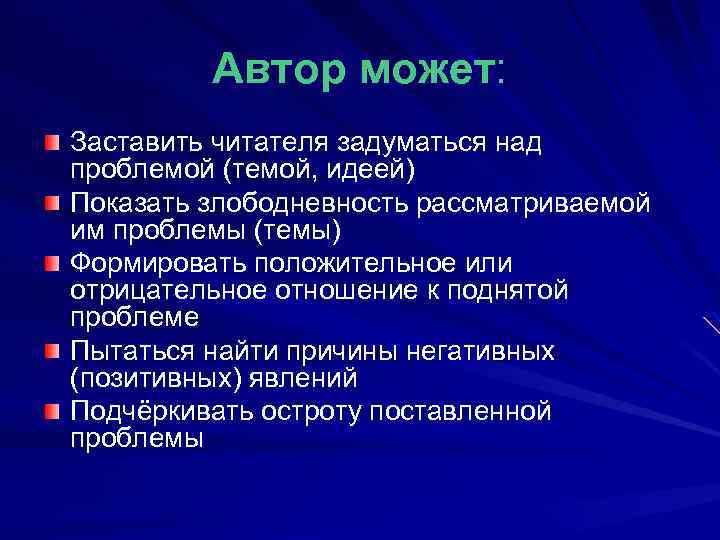 Автор может:

Заставить читателя задуматься над проблемой (темой, идеей)

Показать злободневность рассматриваемой им проблемы (темы)

Формировать положительное или отрицательное отношение к поднятой проблеме

Пытаться найти причины негативных (позитивных) явлений

Подчёркивать остроту поставленной проблемы